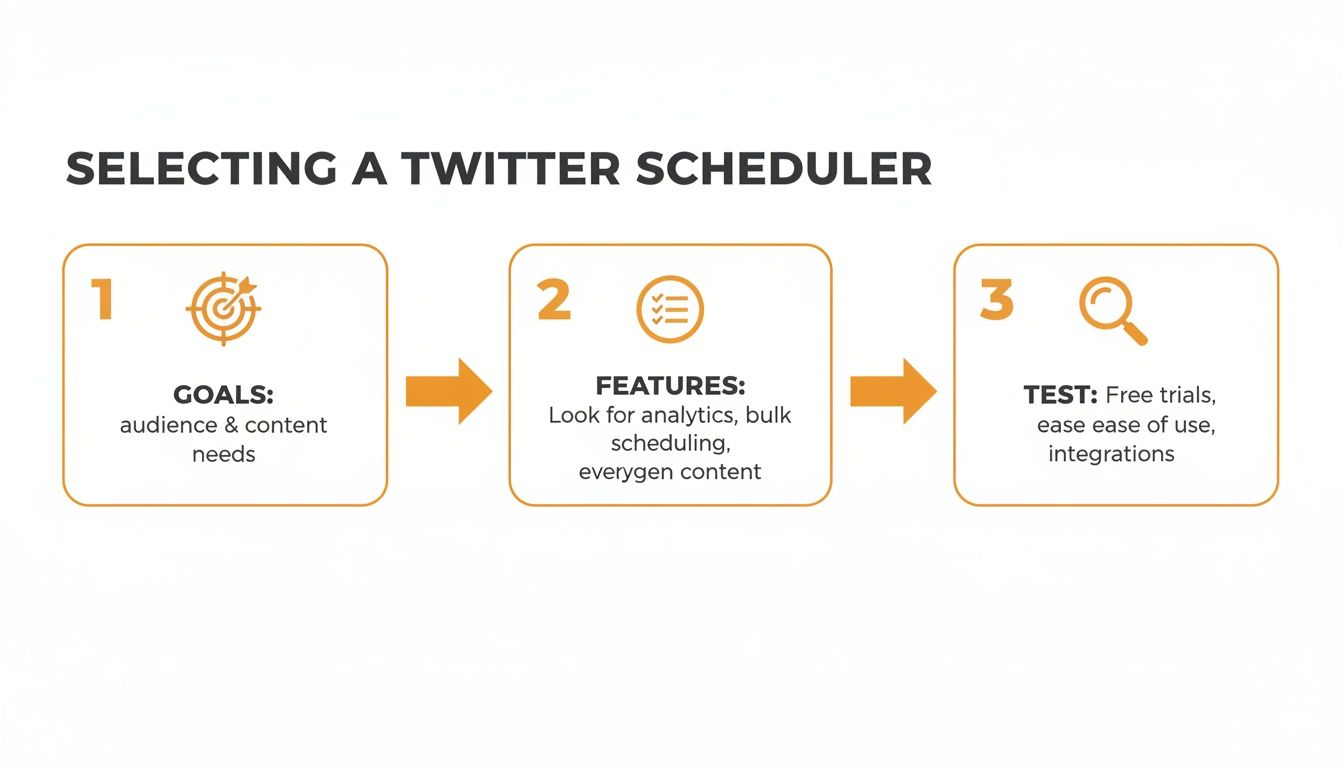 SELECTING A TWITTER SCHEDULER

1

GOALS:
audience & content needs

2

FEATURES:
Look for analytics, bulk scheduling, everygen content

3

TEST: Free trials, ease ease of use, integrations